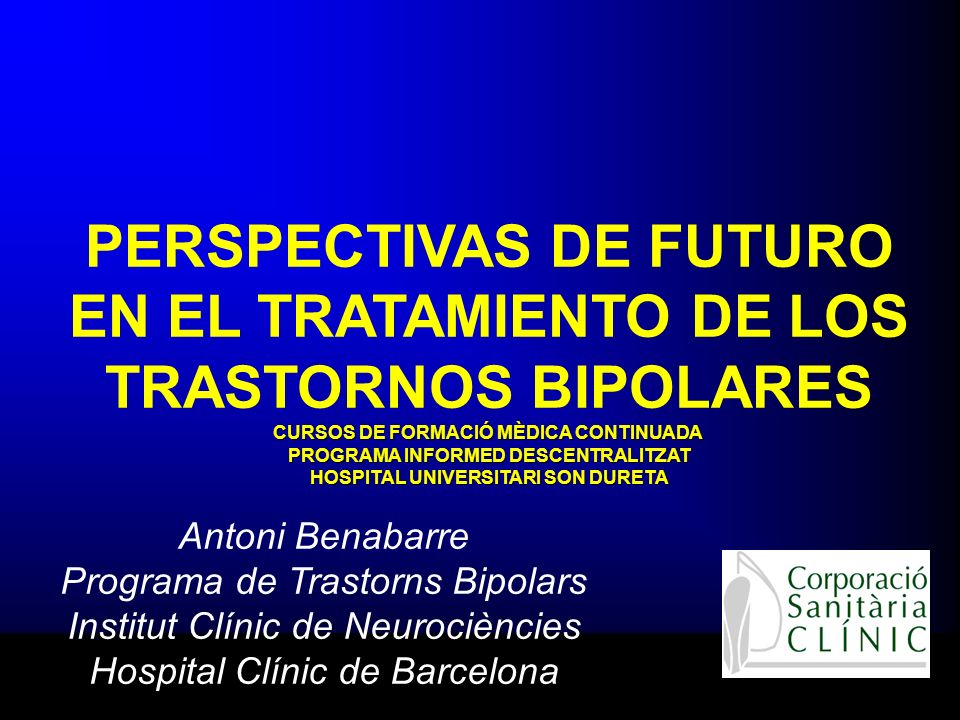 PERSPECTIVAS DE FUTURO EN EL TRATAMIENTO DE LOS TRASTORNOS BIPOLARES

CURSOS DE FORMACIÓ MÈDICA CONTINUADA
PROGRAMA INFORMED DESCENTRALITZAT
HOSPITAL UNIVERSITARI SON DURETA

Antoni Benabarre
Programa de Trastorns Bipolars
Institut Clínic de Neurociències
Hospital Clínic de Barcelona

Corporació Sanitària CLÍNIC